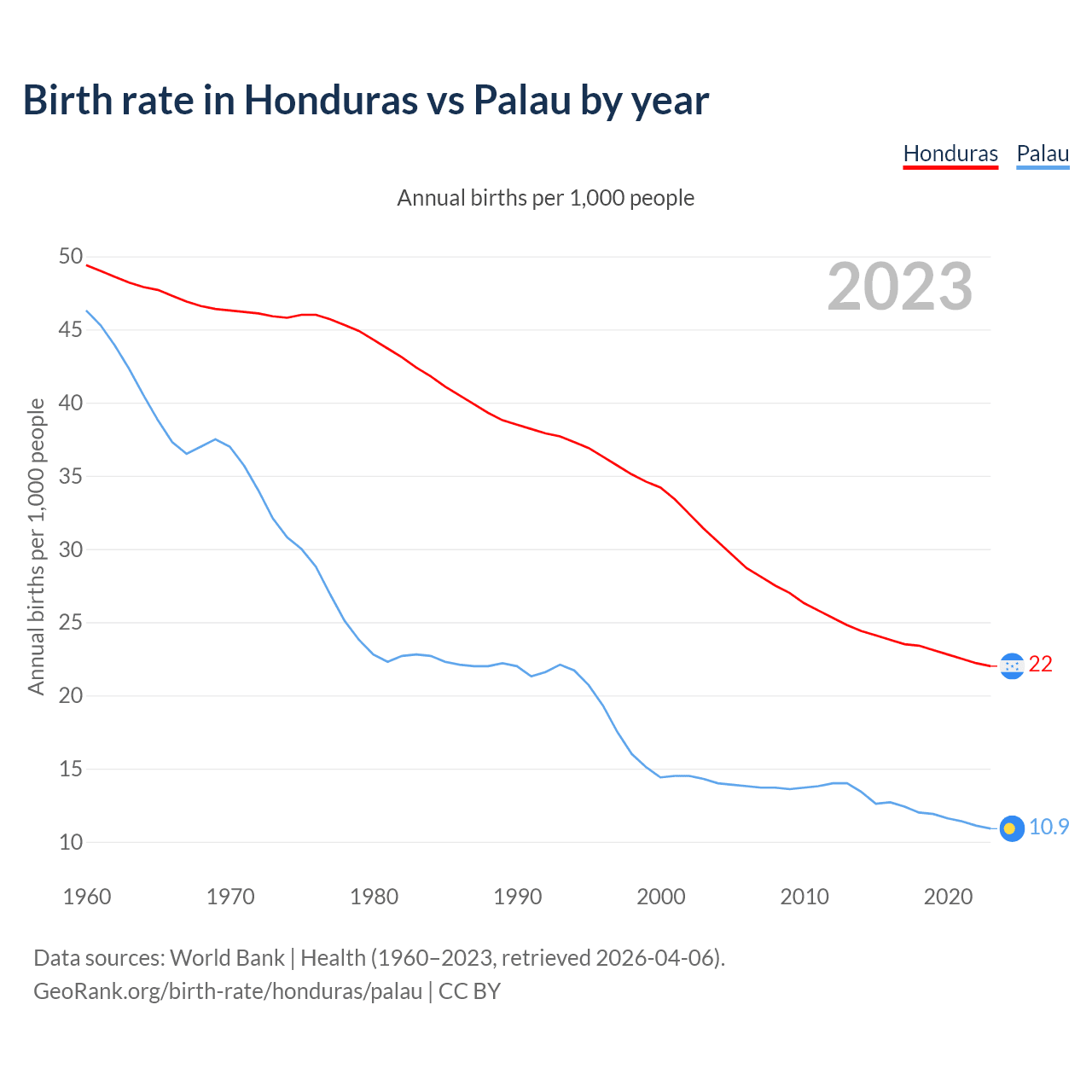 Birth rate in Honduras vs Palau by year

Honduras Palau

Annual births per 1,000 people

2023

Annual births per 1,000 people

50
45
40
35
30
25
20
15
10

22
10.9

1960 1970 1980 1990 2000 2010 2020

Data sources: World Bank | Health (1960–2023, retrieved 2026-04-06).
GeoRank.org/birth-rate/honduras/palau | CC BY